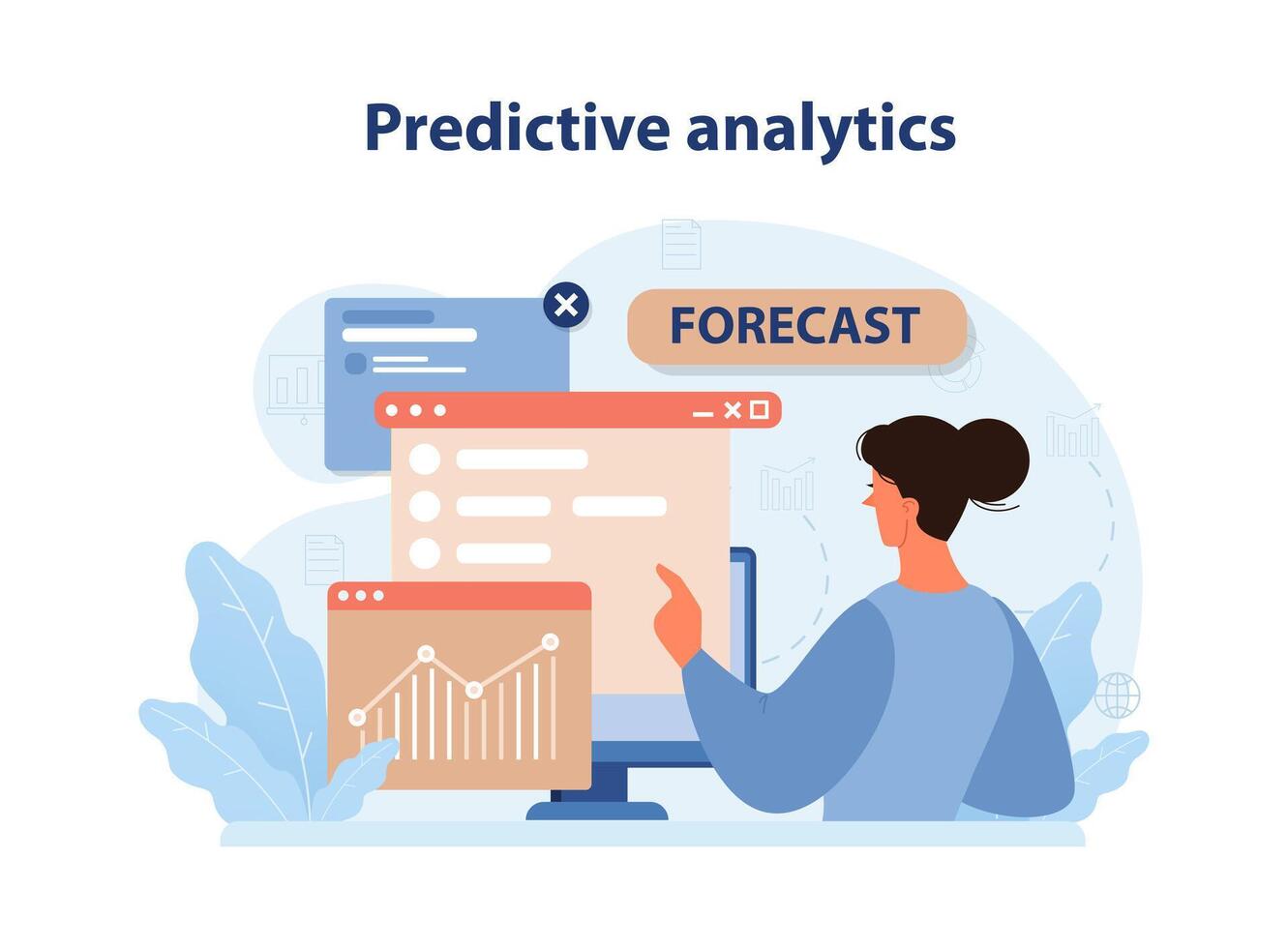 Predictive analytics

FORECAST